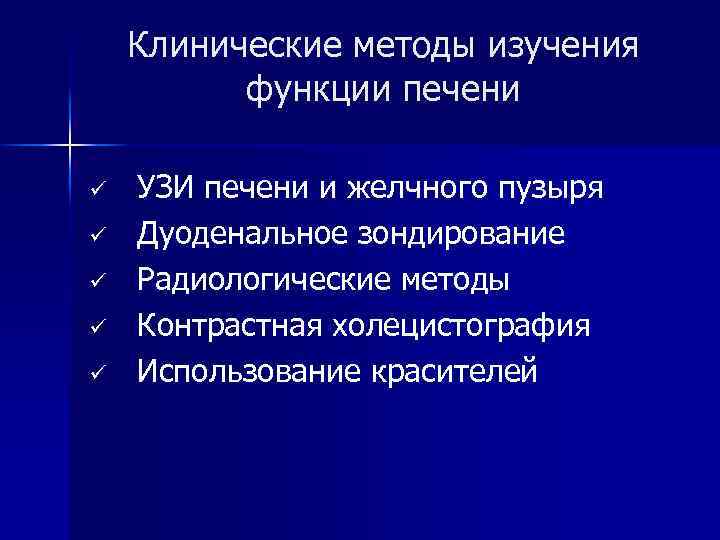 Клинические методы изучения функции печени

✓ УЗИ печени и желчного пузыря
✓ Дуоденальное зондирование
✓ Радиологические методы
✓ Контрастная холецистография
✓ Использование красителей